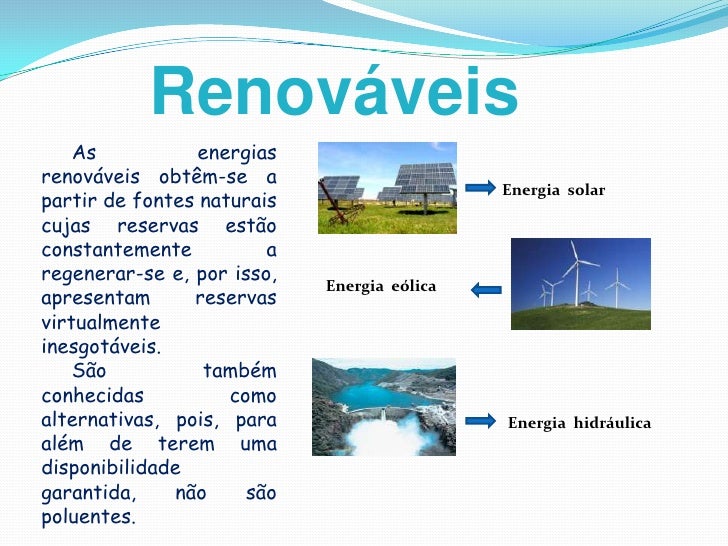 Renováveis

As energias renováveis obtêm-se a partir de fontes naturais cujas reservas estão constantemente a regenerar-se e, por isso, apresentam reservas virtualmente inesgotáveis.

São também conhecidas como alternativas, pois, para além de terem uma disponibilidade garantida, não são poluentes.

Energia solar

Energia eólica

Energia hidráulica